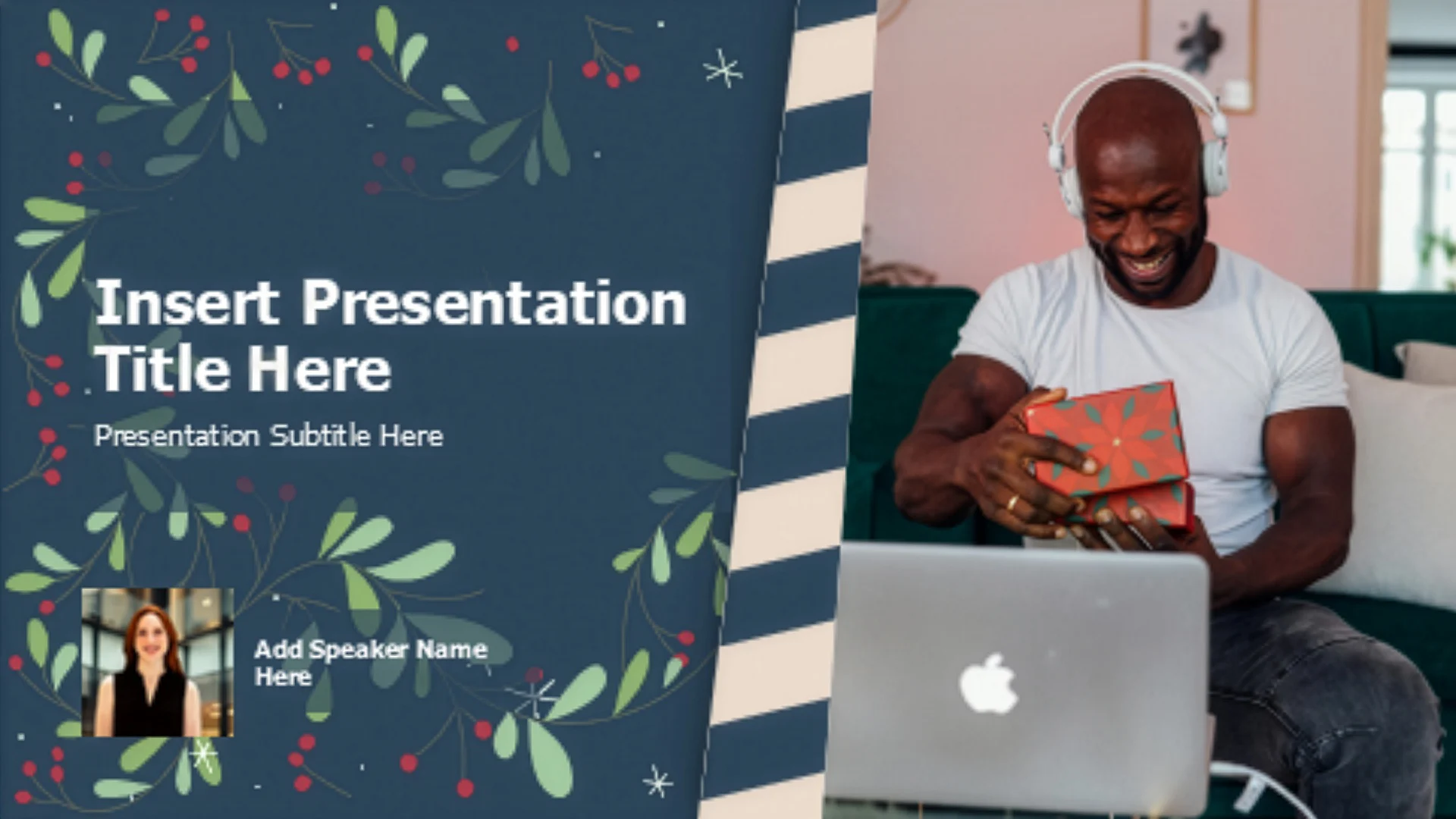 Insert Presentation Title Here

Presentation Subtitle Here

Add Speaker Name Here